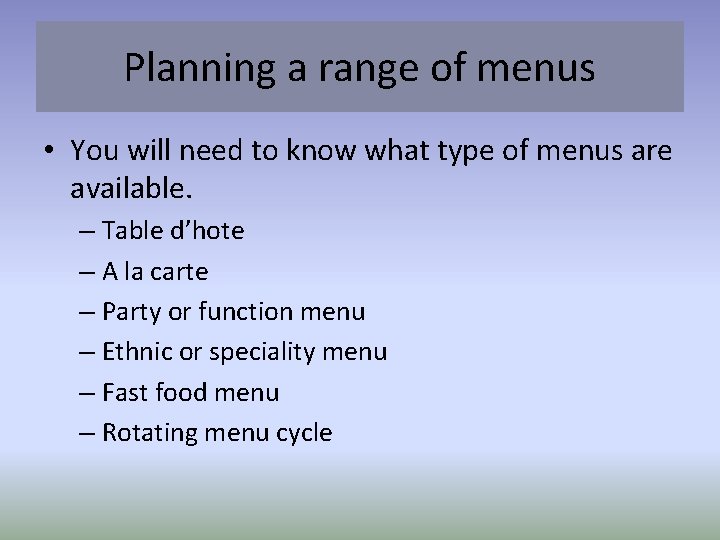 Planning a range of menus

• You will need to know what type of menus are available.
 – Table d’hote
 – A la carte
 – Party or function menu
 – Ethnic or speciality menu
 – Fast food menu
 – Rotating menu cycle